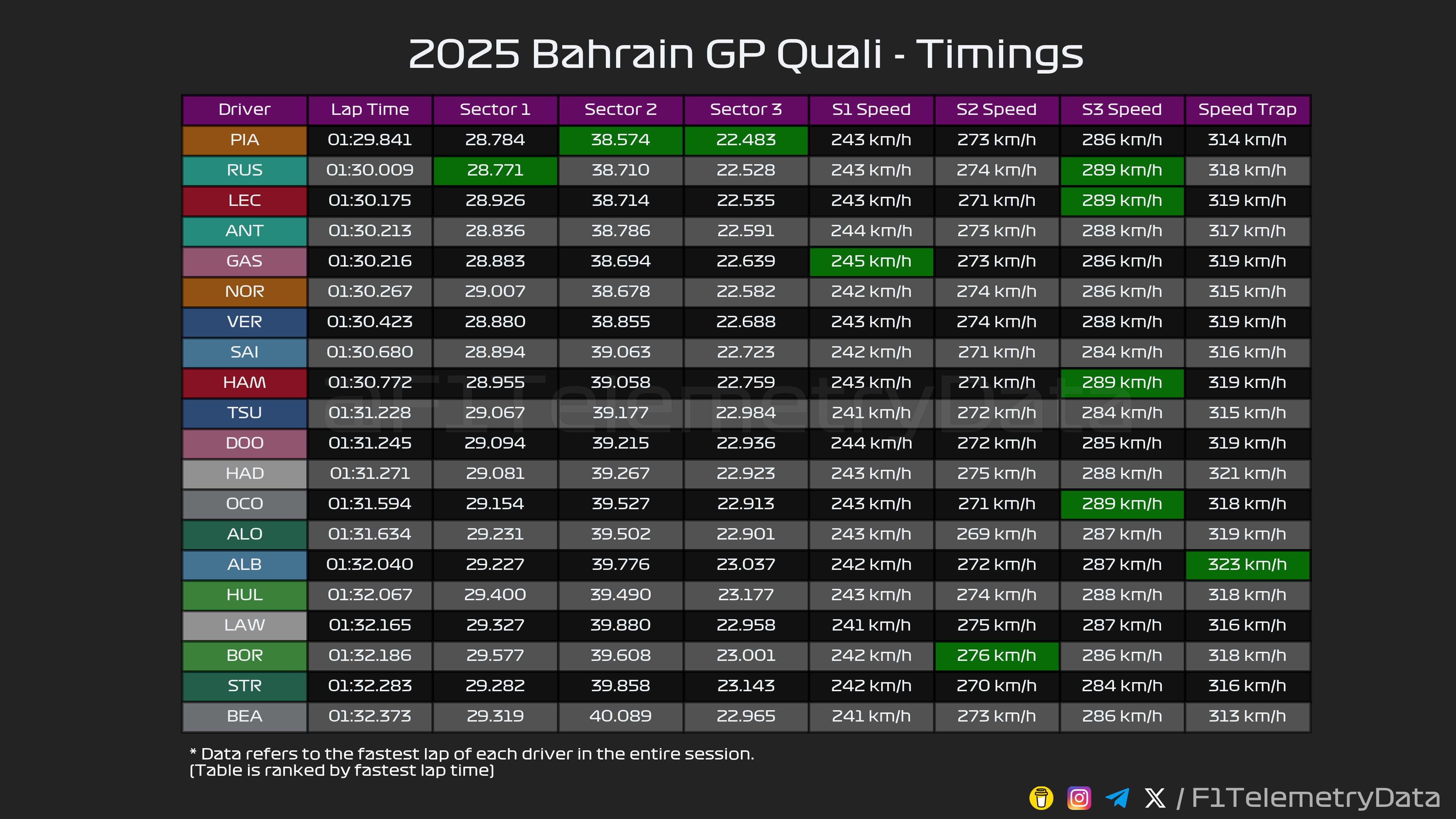 2025 Bahrain GP Quali - Timings

| Driver | Lap Time | Sector 1 | Sector 2 | Sector 3 | S1 Speed | S2 Speed | S3 Speed | Speed Trap |
|---|---|---|---|---|---|---|---|---|
| PIA | 01:29.841 | 28.784 | 38.574 | 22.483 | 243 km/h | 273 km/h | 286 km/h | 314 km/h |
| RUS | 01:30.009 | 28.771 | 38.710 | 22.528 | 243 km/h | 274 km/h | 289 km/h | 318 km/h |
| LEC | 01:30.175 | 28.926 | 38.714 | 22.535 | 243 km/h | 271 km/h | 289 km/h | 319 km/h |
| ANT | 01:30.213 | 28.836 | 38.786 | 22.591 | 244 km/h | 273 km/h | 288 km/h | 317 km/h |
| GAS | 01:30.216 | 28.883 | 38.694 | 22.639 | 245 km/h | 273 km/h | 286 km/h | 319 km/h |
| NOR | 01:30.267 | 29.007 | 38.678 | 22.582 | 242 km/h | 274 km/h | 286 km/h | 315 km/h |
| VER | 01:30.423 | 28.880 | 38.855 | 22.688 | 243 km/h | 274 km/h | 288 km/h | 319 km/h |
| SAI | 01:30.680 | 28.894 | 39.063 | 22.723 | 242 km/h | 271 km/h | 284 km/h | 316 km/h |
| HAM | 01:30.772 | 28.955 | 39.058 | 22.759 | 243 km/h | 271 km/h | 289 km/h | 319 km/h |
| TSU | 01:31.228 | 29.067 | 39.177 | 22.984 | 241 km/h | 272 km/h | 284 km/h | 315 km/h |
| DOO | 01:31.245 | 29.094 | 39.215 | 22.936 | 244 km/h | 272 km/h | 285 km/h | 319 km/h |
| HAD | 01:31.271 | 29.081 | 39.267 | 22.923 | 243 km/h | 275 km/h | 288 km/h | 321 km/h |
| OCO | 01:31.594 | 29.154 | 39.527 | 22.913 | 243 km/h | 271 km/h | 289 km/h | 318 km/h |
| ALO | 01:31.634 | 29.231 | 39.502 | 22.901 | 243 km/h | 269 km/h | 287 km/h | 319 km/h |
| ALB | 01:32.040 | 29.227 | 39.776 | 23.037 | 242 km/h | 272 km/h | 287 km/h | 323 km/h |
| HUL | 01:32.067 | 29.400 | 39.490 | 23.177 | 243 km/h | 274 km/h | 288 km/h | 318 km/h |
| LAW | 01:32.165 | 29.327 | 39.880 | 22.958 | 241 km/h | 275 km/h | 287 km/h | 316 km/h |
| BOR | 01:32.186 | 29.577 | 39.608 | 23.001 | 242 km/h | 276 km/h | 286 km/h | 318 km/h |
| STR | 01:32.283 | 29.282 | 39.858 | 23.143 | 242 km/h | 270 km/h | 284 km/h | 316 km/h |
| BEA | 01:32.373 | 29.319 | 40.089 | 22.965 | 241 km/h | 273 km/h | 286 km/h | 313 km/h |

@F1TelemetryData

* Data refers to the fastest lap of each driver in the entire session.
(Table is ranked by fastest lap time)

/ F1TelemetryData